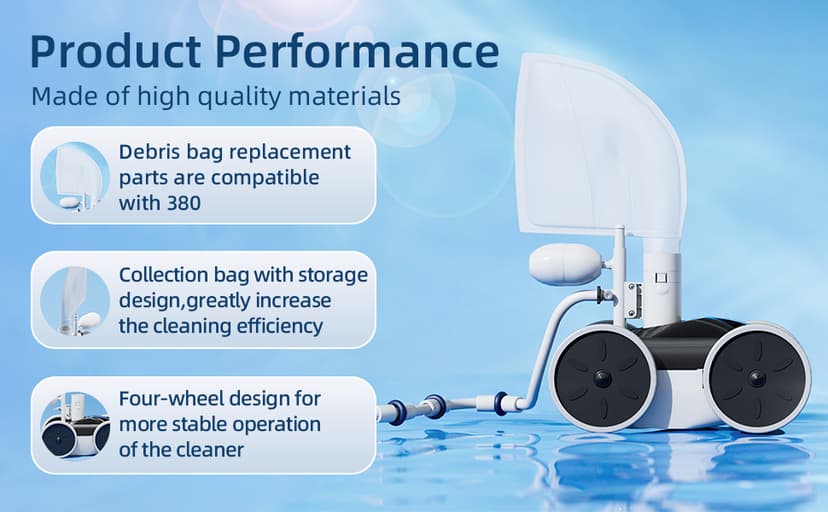 Product Performance

Made of high quality materials

Debris bag replacement parts are compatible with 380

Collection bag with storage design,greatly increase the cleaning efficiency

Four-wheel design for more stable operation of the cleaner